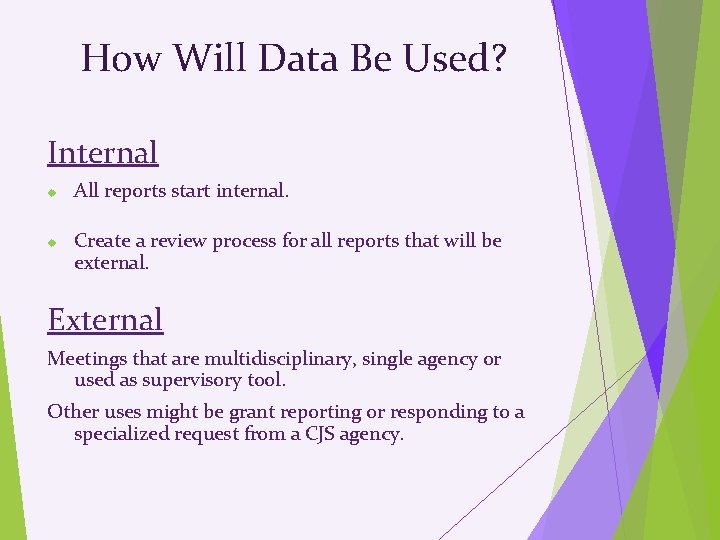 How Will Data Be Used?

Internal

All reports start internal.

Create a review process for all reports that will be external.

External

Meetings that are multidisciplinary, single agency or used as supervisory tool.

Other uses might be grant reporting or responding to a specialized request from a CJS agency.